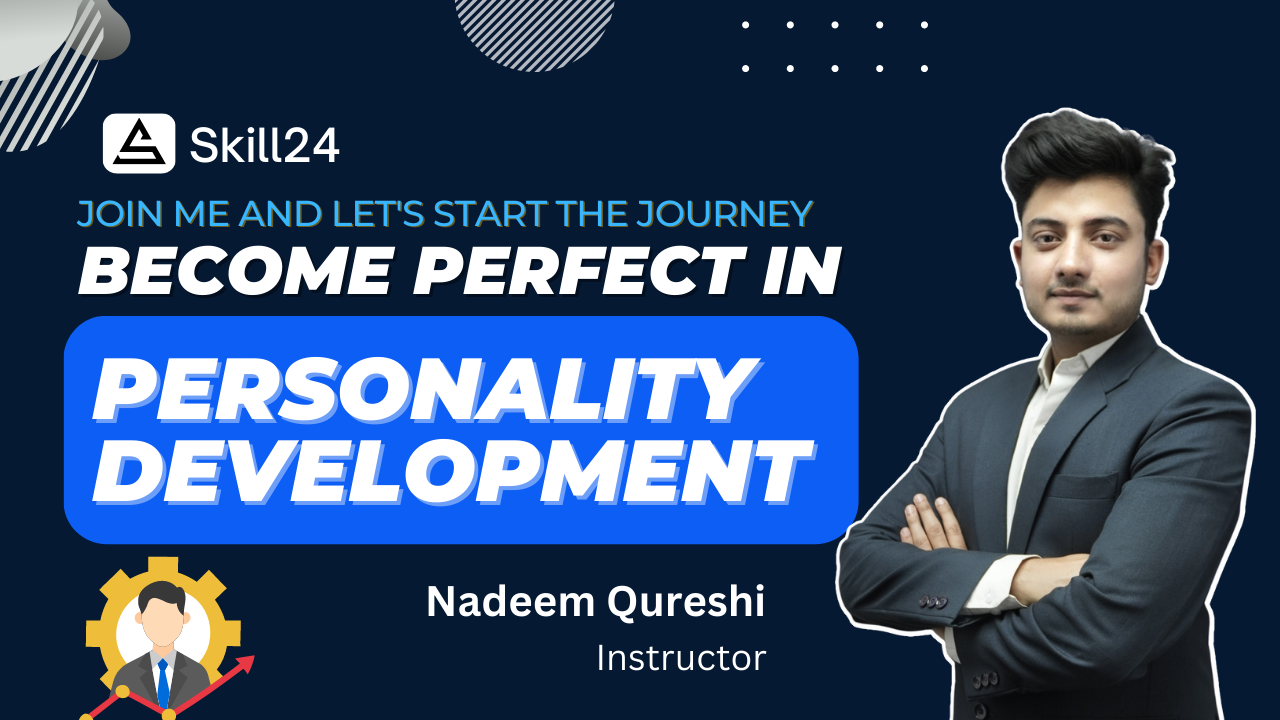 Skill24

JOIN ME AND LET'S START THE JOURNEY

BECOME PERFECT IN

PERSONALITY DEVELOPMENT

Nadeem Qureshi

Instructor